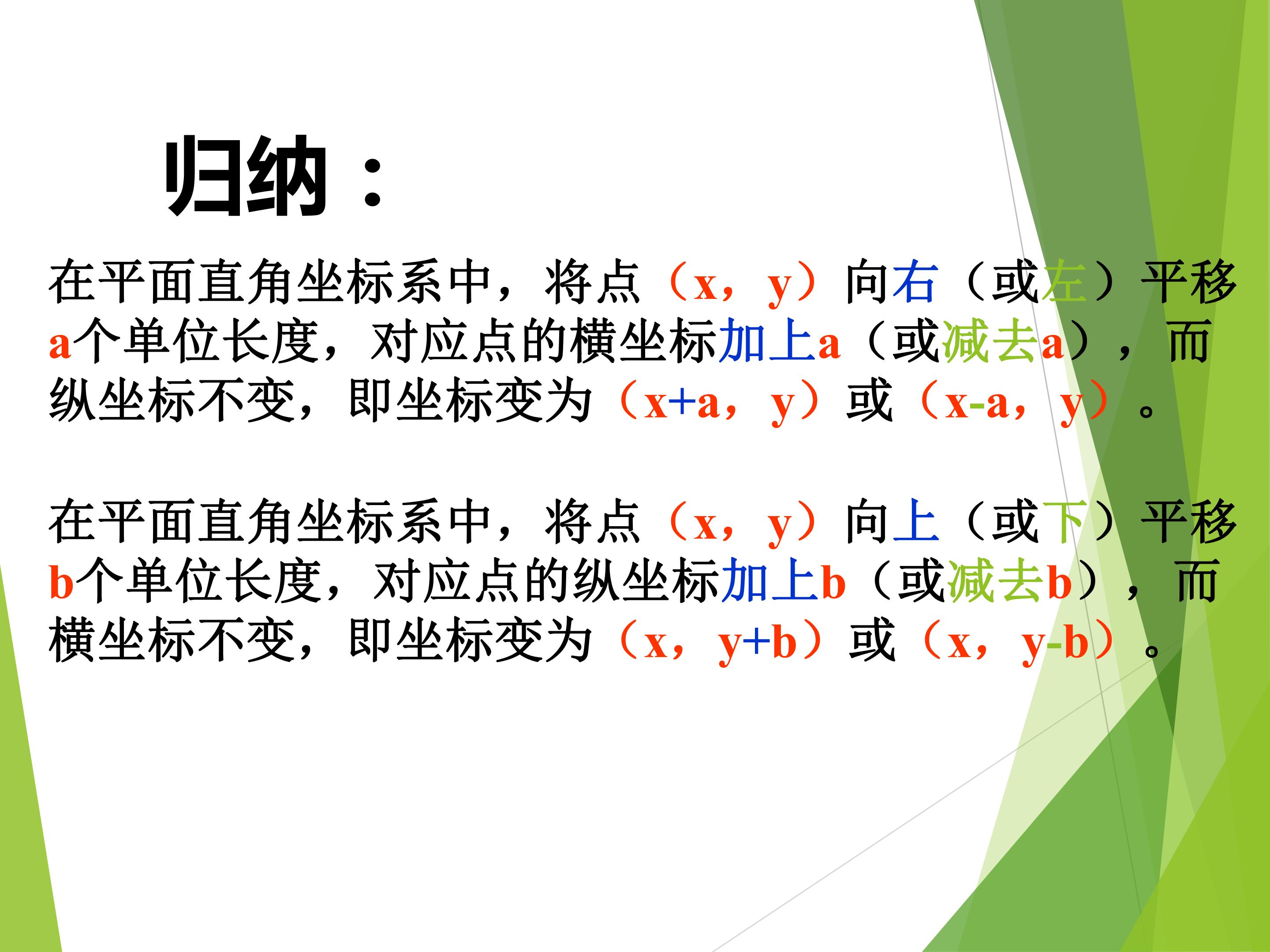 归纳：

在平面直角坐标系中，将点（x，y）向右（或左）平移a个单位长度，对应点的横坐标加上a（或减去a），而纵坐标不变，即坐标变为（x+a，y）或（x-a，y）。

在平面直角坐标系中，将点（x，y）向上（或下）平移b个单位长度，对应点的纵坐标加上b（或减去b），而横坐标不变，即坐标变为（x，y+b）或（x，y-b）。